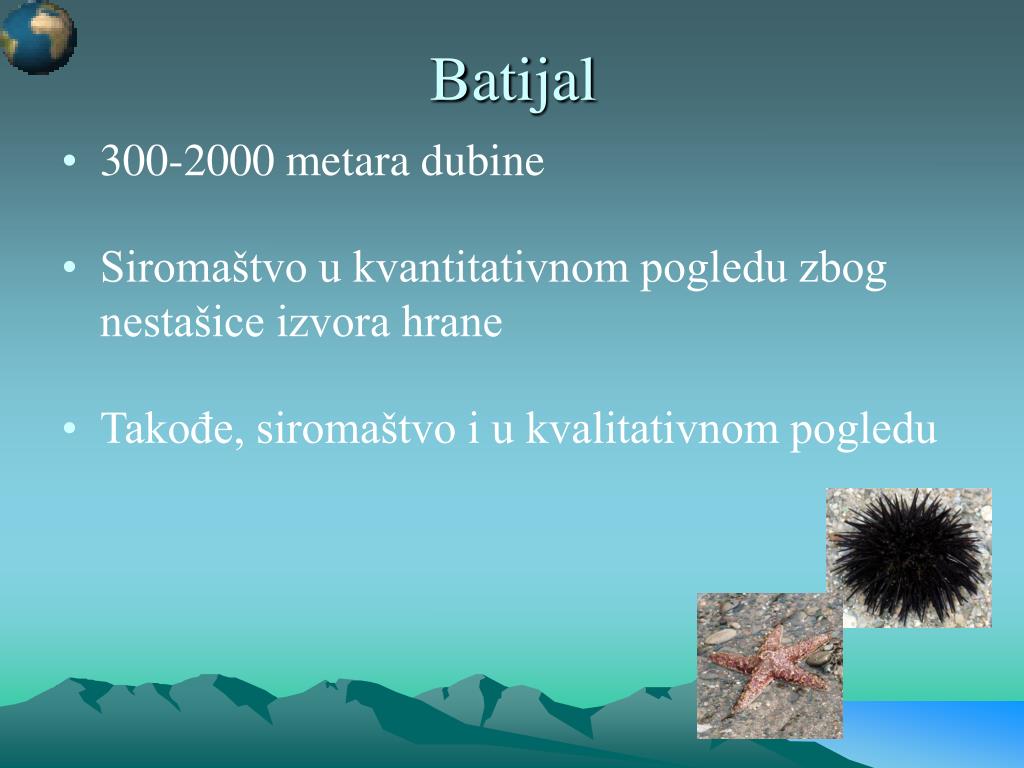 Batijal

• 300-2000 metara dubine

• Siromaštvo u kvantitativnom pogledu zbog nestašice izvora hrane

• Takođe, siromaštvo i u kvalitativnom pogledu